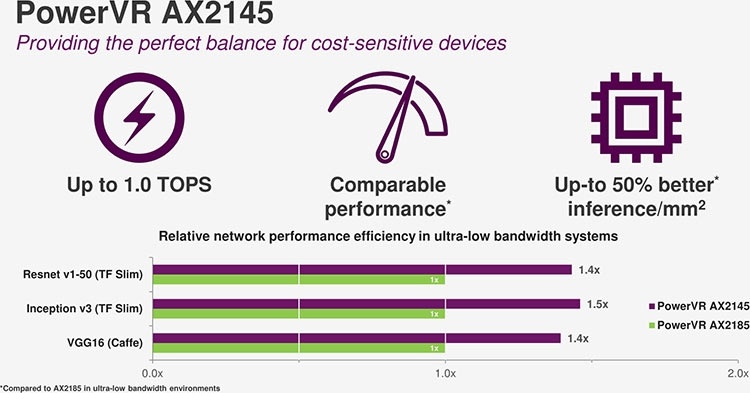 PowerVR AX2145

Providing the perfect balance for cost-sensitive devices

Up to 1.0 TOPS

Comparable performance*

Up-to 50% better* inference/mm$^2$

Relative network performance efficiency in ultra-low bandwidth systems

Resnet v1-50 (TF Slim)
1.4x
1x

Inception v3 (TF Slim)
1.5x
1x

VGG16 (Caffe)
1.4x
1x

PowerVR AX2145
PowerVR AX2185

0.0x
1.0x
2.0x

*Compared to AX2185 in ultra-low bandwidth environments